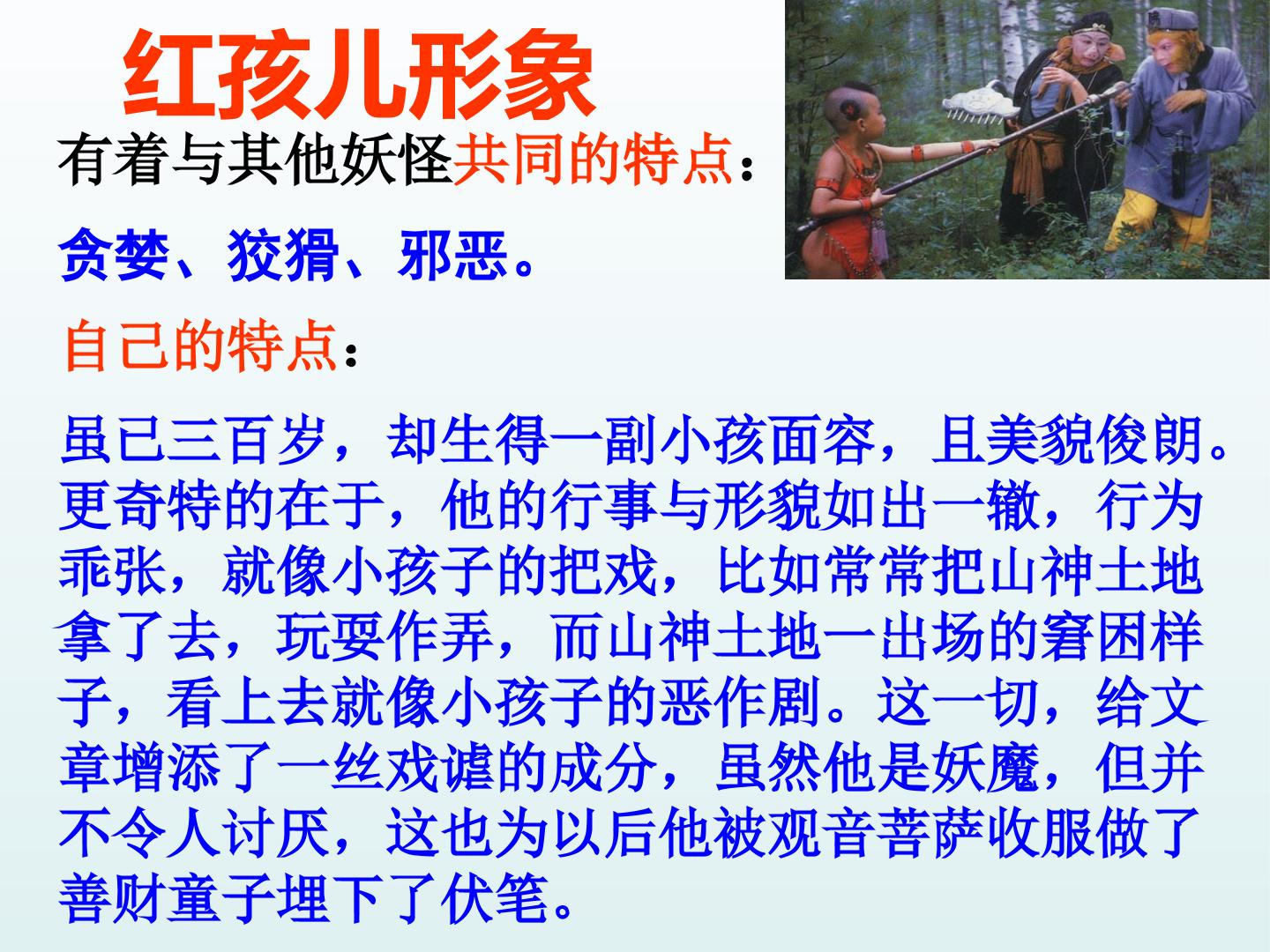 红孩儿形象

有着与其他妖怪共同的特点：

贪婪、狡猾、邪恶。

自己的特点：

虽已三百岁，却生得一副小孩面容，且美貌俊朗。更奇特的在于，他的行事与形貌如出一辙，行为乖张，就像小孩子的把戏，比如常常把山神土地拿了去，玩耍作弄，而山神土地一出场的窘困样子，看上去就像小孩子的恶作剧。这一切，给文章增添了一丝戏谑的成分，虽然他是妖魔，但并不令人讨厌，这也为以后他被观音菩萨收服做了善财童子埋下了伏笔。